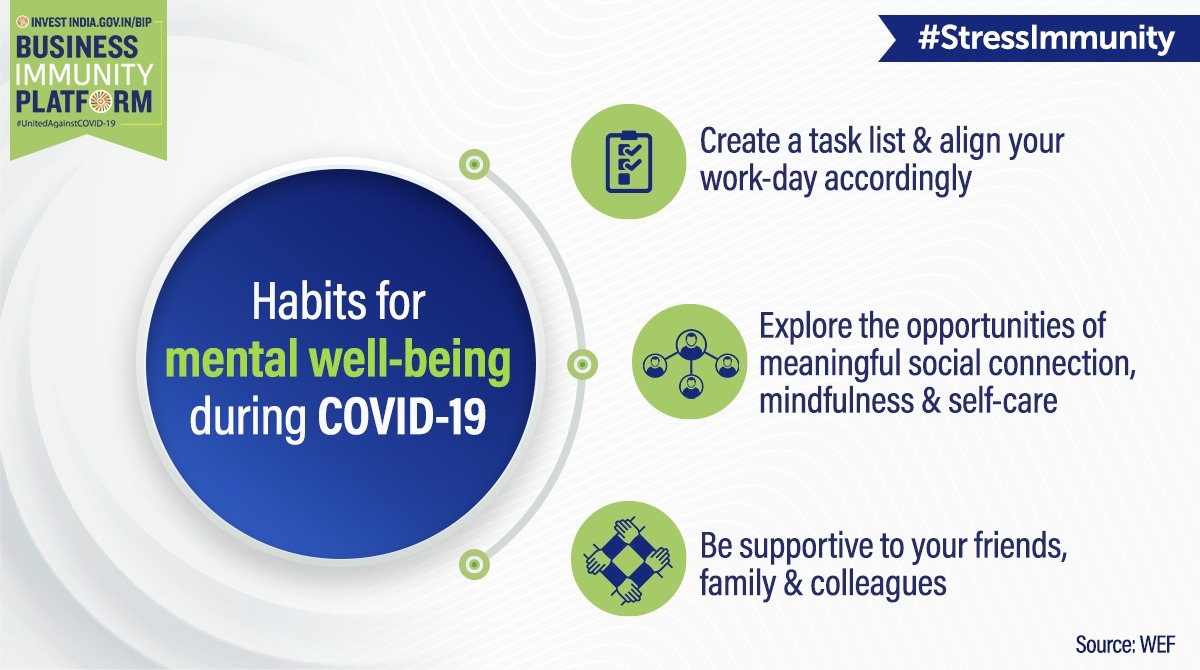 INVEST INDIA.GOV.IN/BIP
BUSINESS IMMUNITY PLATFORM
#UnitedAgainstCOVID-19

#StressImmunity

Habits for mental well-being during COVID-19

Create a task list & align your work-day accordingly

Explore the opportunities of meaningful social connection, mindfulness & self-care

Be supportive to your friends, family & colleagues

Source: WEF